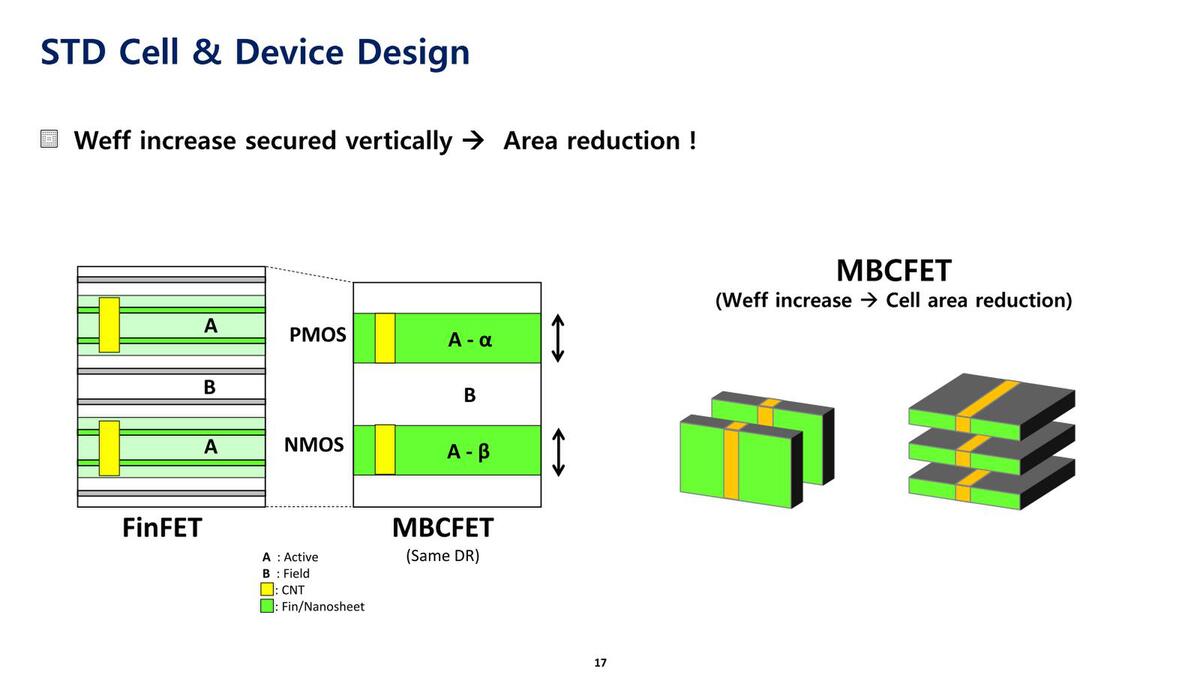 STD Cell & Device Design

Weff increase secured vertically → Area reduction !

A

B

A

PMOS

NMOS

A - α

B

A - β

FinFET

MBCFET
(Same DR)

A : Active
B : Field
: CNT
: Fin/Nanosheet

MBCFET
(Weff increase → Cell area reduction)

17